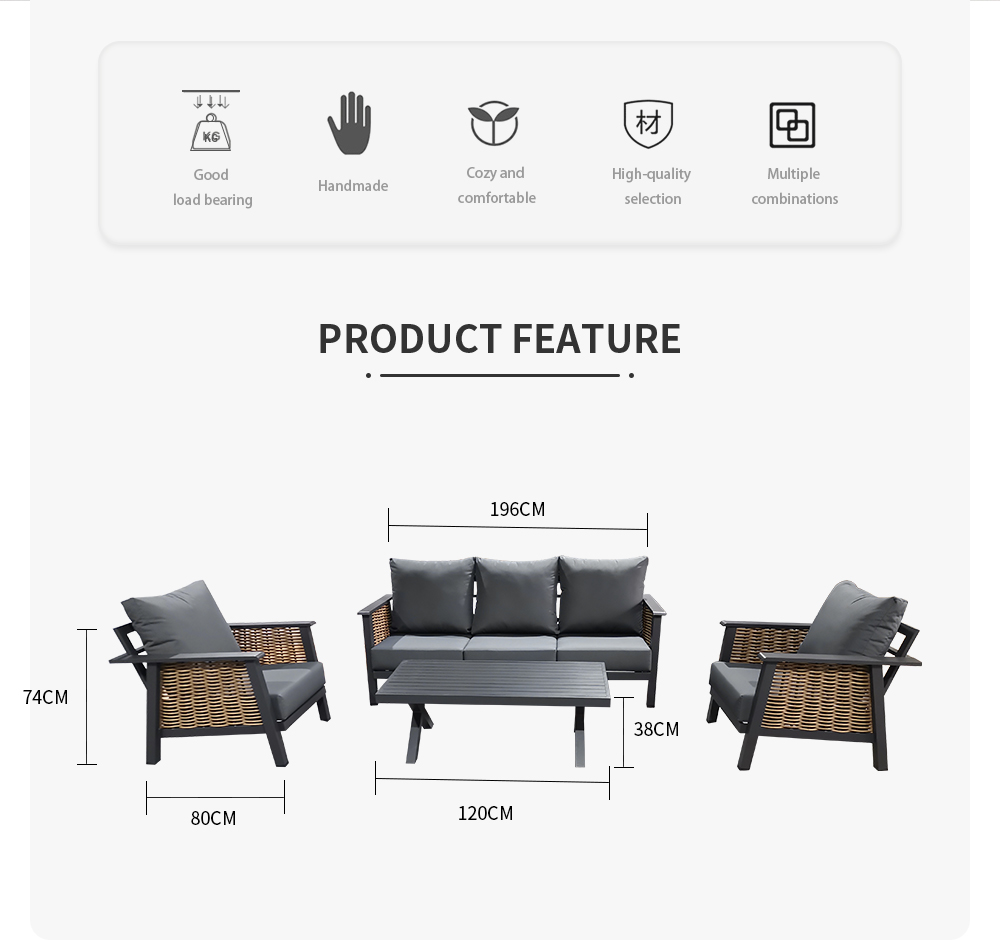 KG

Good load bearing

Handmade

Cozy and comfortable

材

High-quality selection

Multiple combinations

PRODUCT FEATURE

196CM

74CM

38CM

80CM

120CM